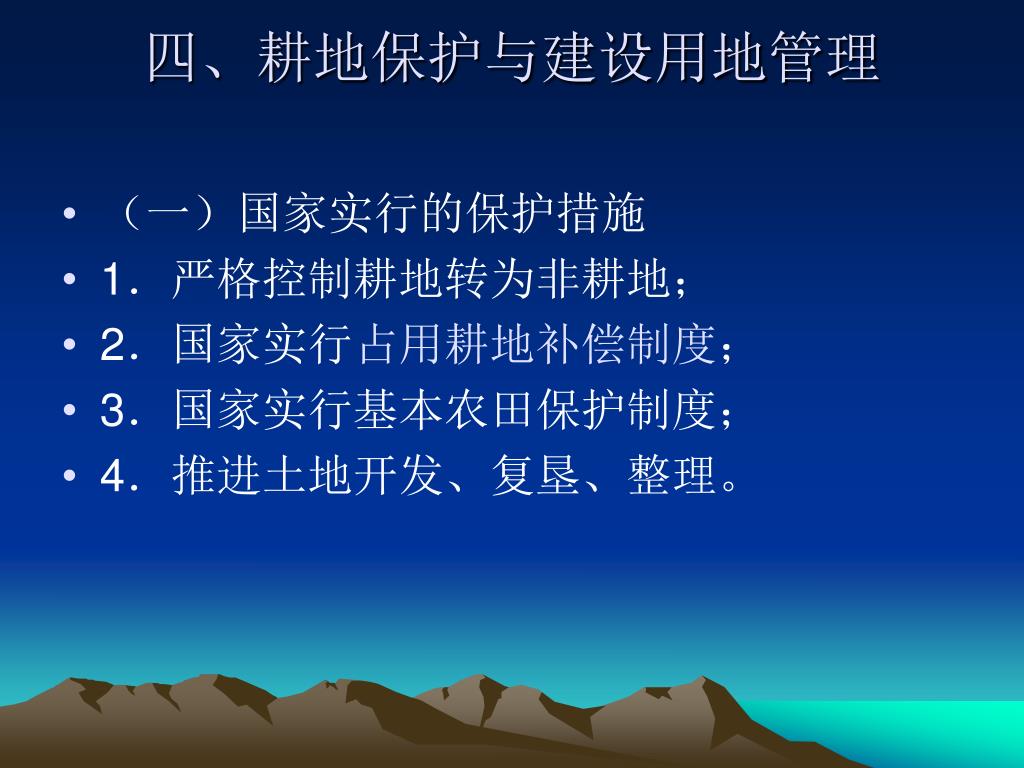 四、耕地保护与建设用地管理

• （一）国家实行的保护措施
• 1．严格控制耕地转为非耕地；
• 2．国家实行占用耕地补偿制度；
• 3．国家实行基本农田保护制度；
• 4．推进土地开发、复垦、整理。